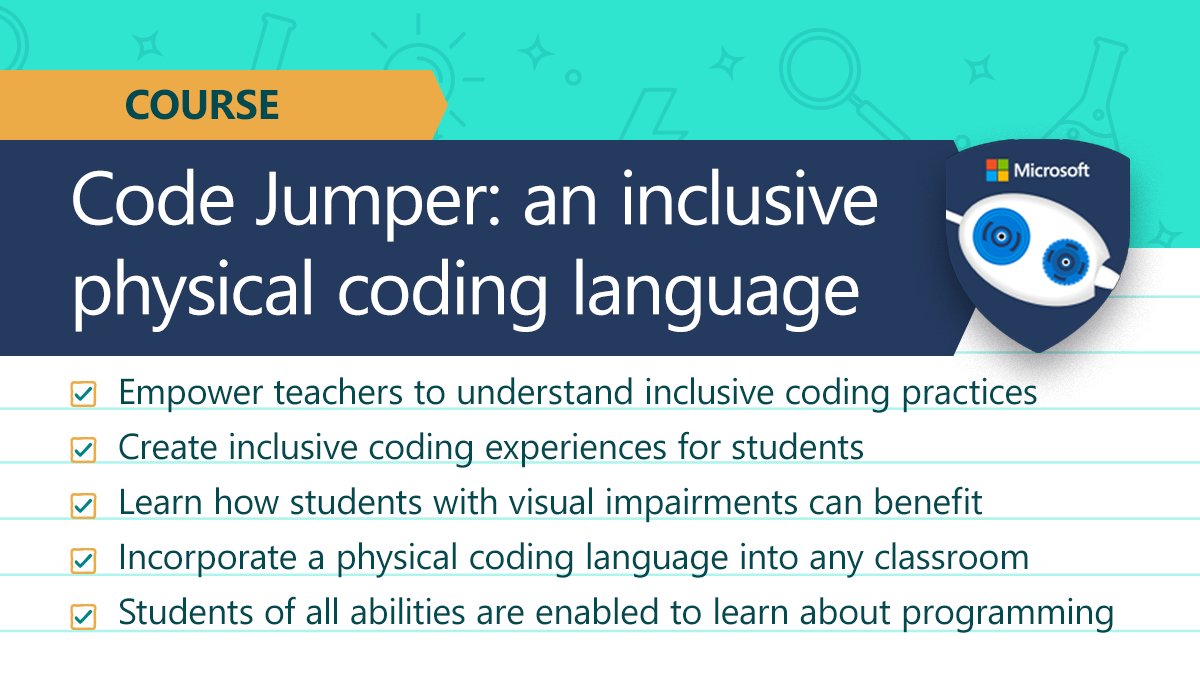 COURSE

Code Jumper: an inclusive physical coding language

Microsoft

Empower teachers to understand inclusive coding practices
Create inclusive coding experiences for students
Learn how students with visual impairments can benefit
Incorporate a physical coding language into any classroom
Students of all abilities are enabled to learn about programming